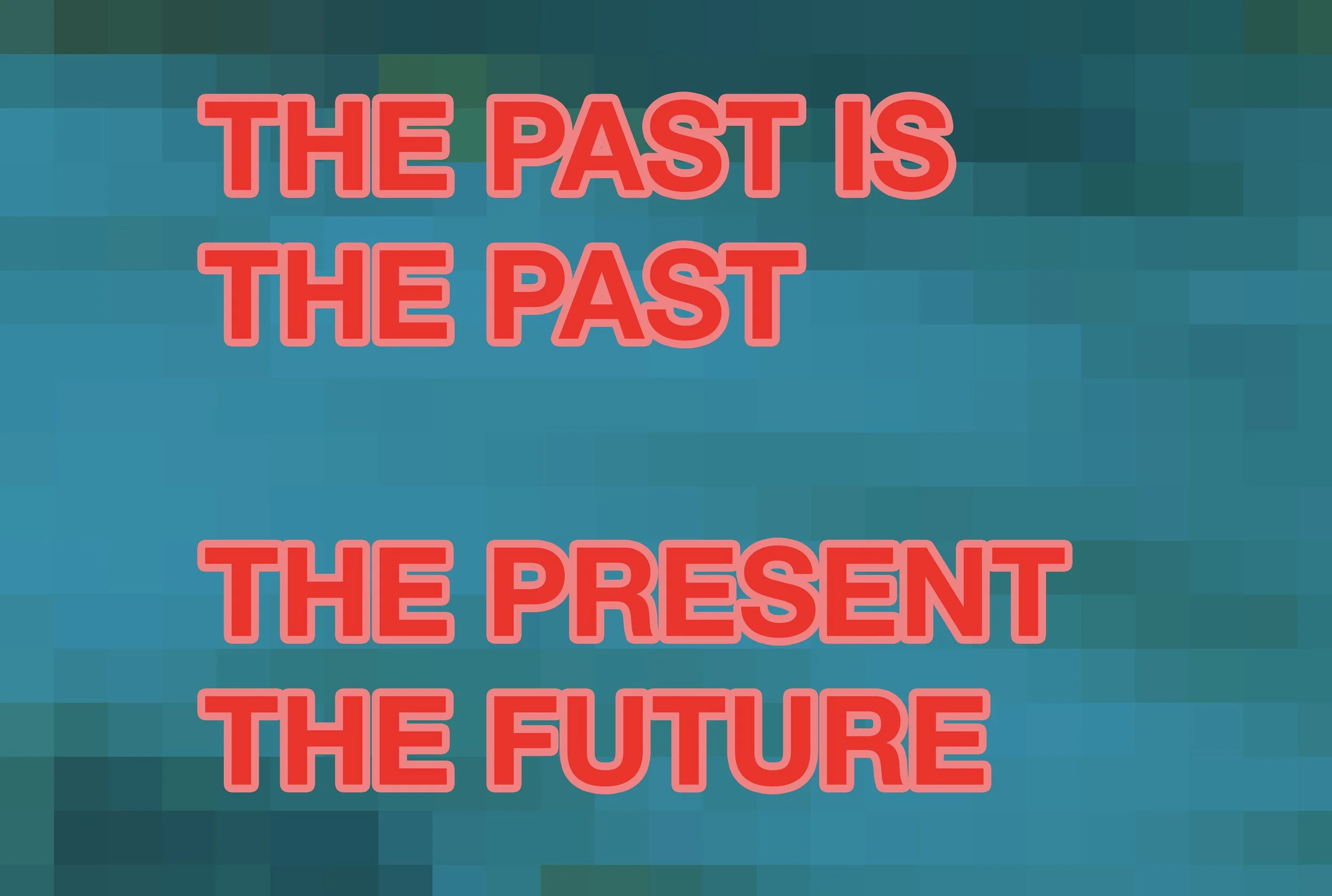 THE PAST IS
THE PAST

THE PRESENT
THE FUTURE